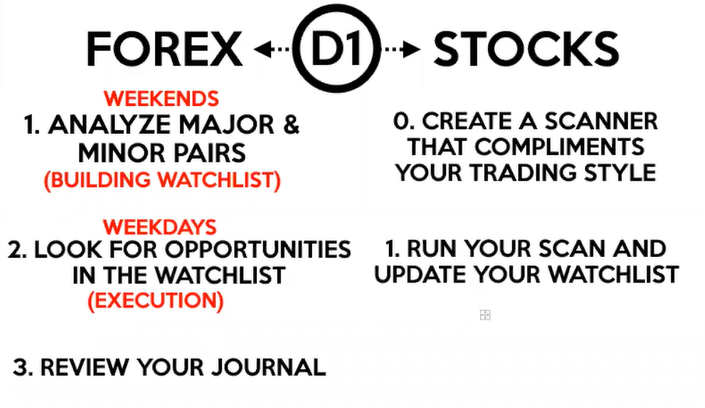 FOREX D1 STOCKS

WEEKENDS
1. ANALYZE MAJOR & MINOR PAIRS
(BUILDING WATCHLIST)

WEEKDAYS
2. LOOK FOR OPPORTUNITIES IN THE WATCHLIST
(EXECUTION)

3. REVIEW YOUR JOURNAL

0. CREATE A SCANNER THAT COMPLIMENTS YOUR TRADING STYLE

1. RUN YOUR SCAN AND UPDATE YOUR WATCHLIST